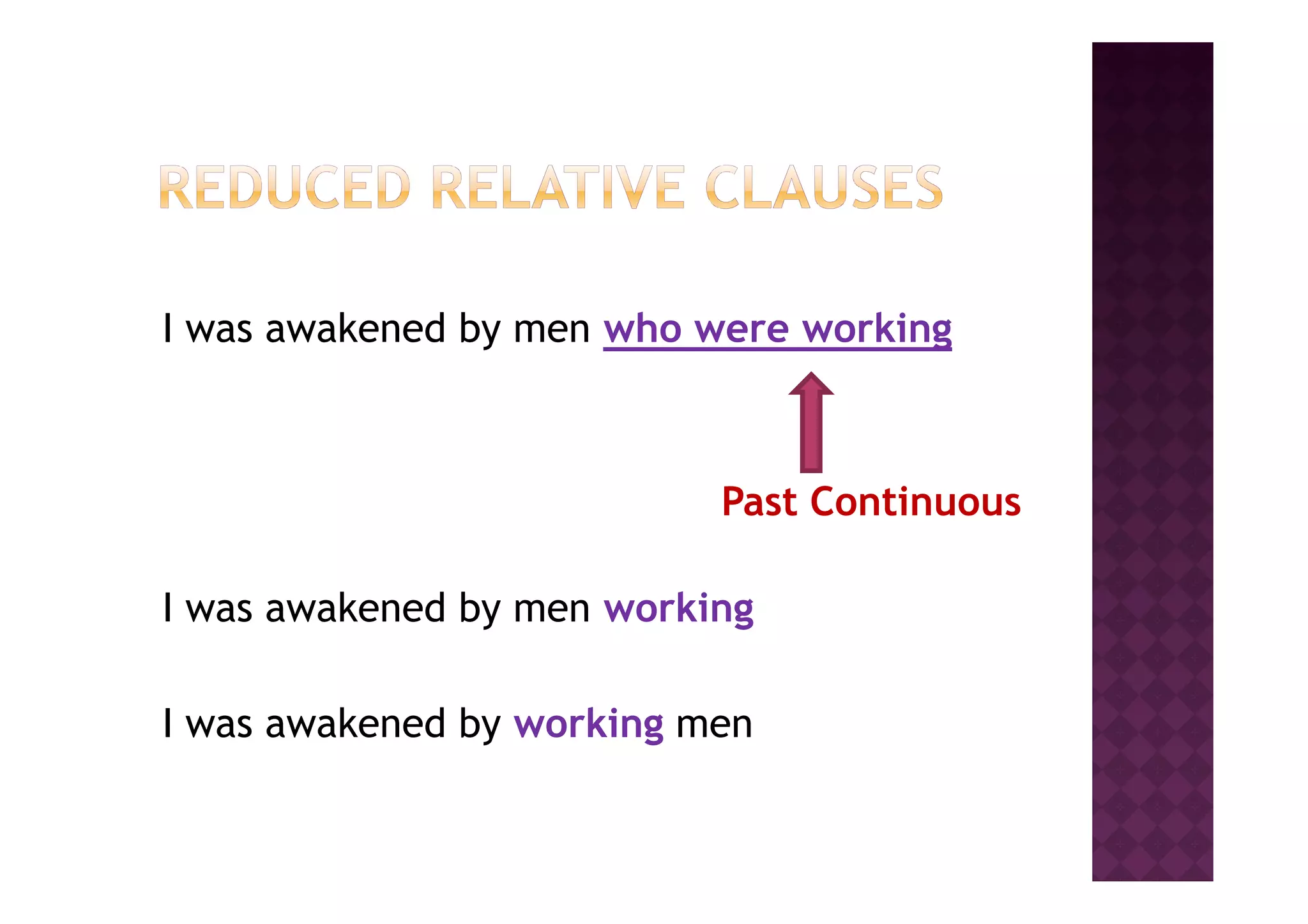 REDUCED RELATIVE CLAUSES

I was awakened by men who were working

Past Continuous

I was awakened by men working

I was awakened by working men